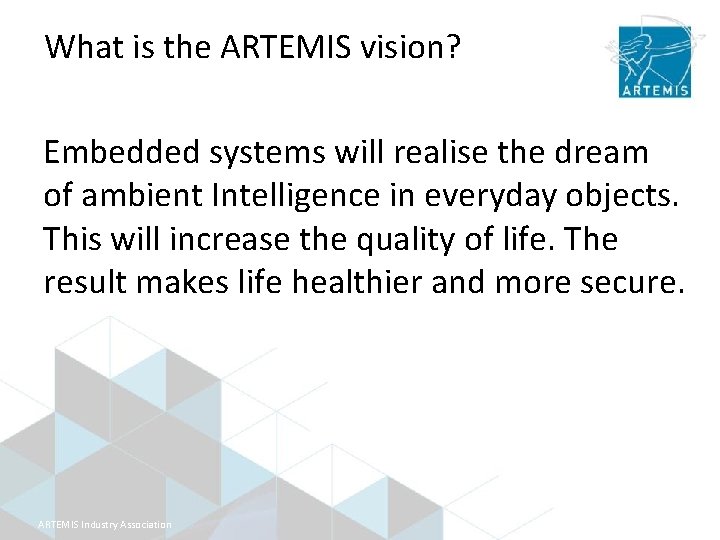 What is the ARTEMIS vision?

ARTEMIS

Embedded systems will realise the dream of ambient Intelligence in everyday objects. This will increase the quality of life. The result makes life healthier and more secure.

ARTEMIS Industry Association